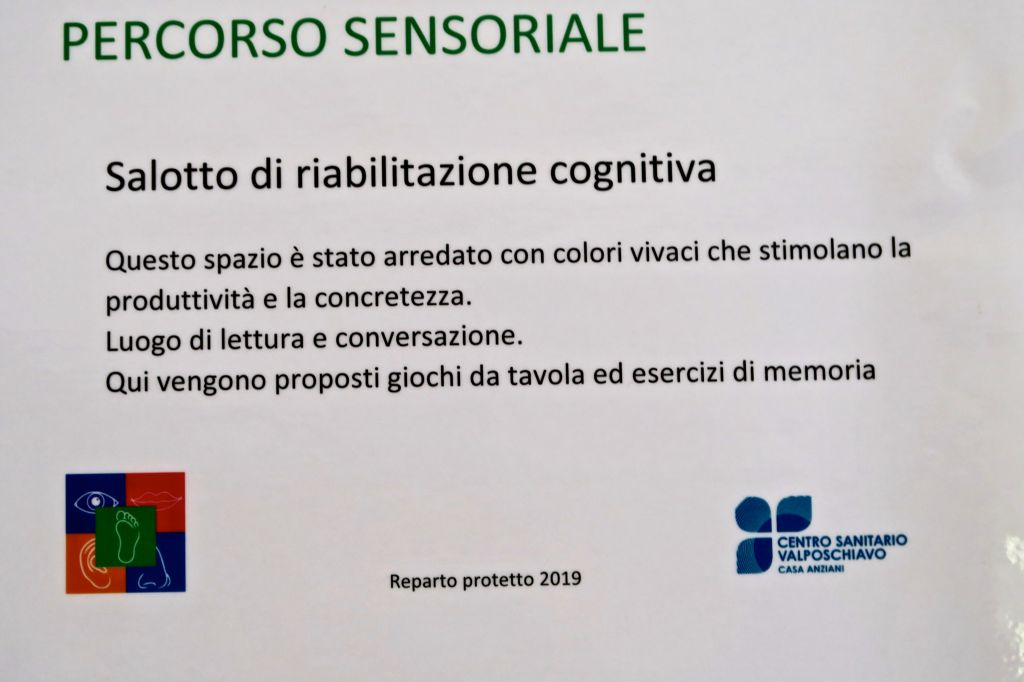 PERCORSO SENSORIALE

Salotto di riabilitazione cognitiva

Questo spazio è stato arredato con colori vivaci che stimolano la produttività e la concretezza.
Luogo di lettura e conversazione.
Qui vengono proposti giochi da tavola ed esercizi di memoria

Reparto protetto 2019

CENTRO SANITARIO VALPOSCHIAVO
CASA ANZIANI